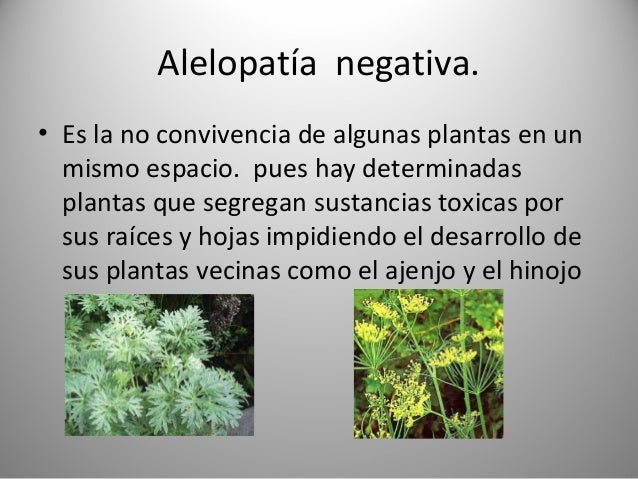 Alelopatía negativa.

• Es la no convivencia de algunas plantas en un mismo espacio. pues hay determinadas plantas que segregan sustancias toxicas por sus raíces y hojas impidiendo el desarrollo de sus plantas vecinas como el ajenjo y el hinojo